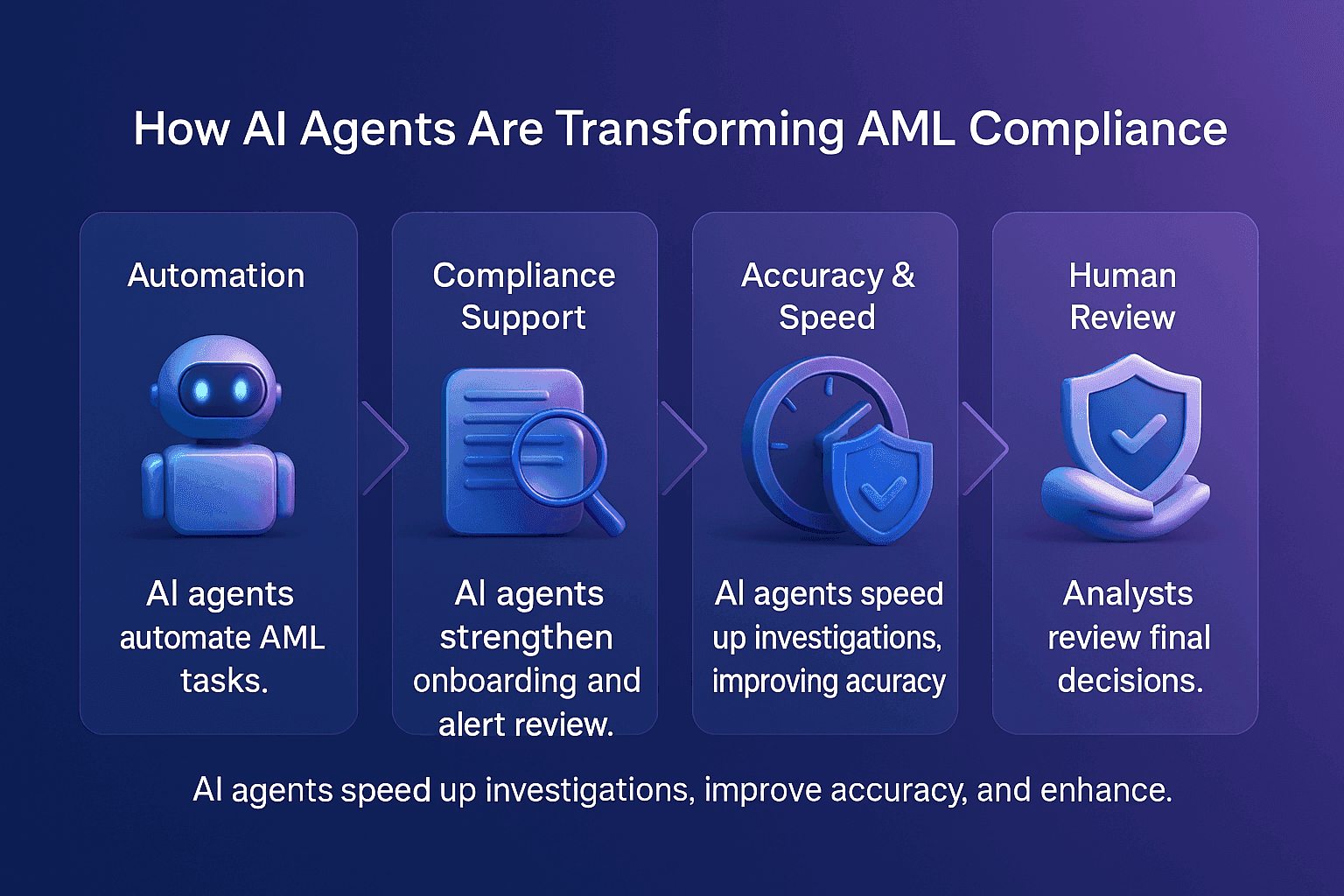 How AI Agents Are Transforming AML Compliance

Automation

AI agents automate AML tasks.

Compliance Support

AI agents strengthen onboarding and alert review.

Accuracy & Speed

AI agents speed up investigations, improving acuracy

Human Review

Analysts review final decisions.

AI agents speed up investigations, improve accuracy, and enhance.